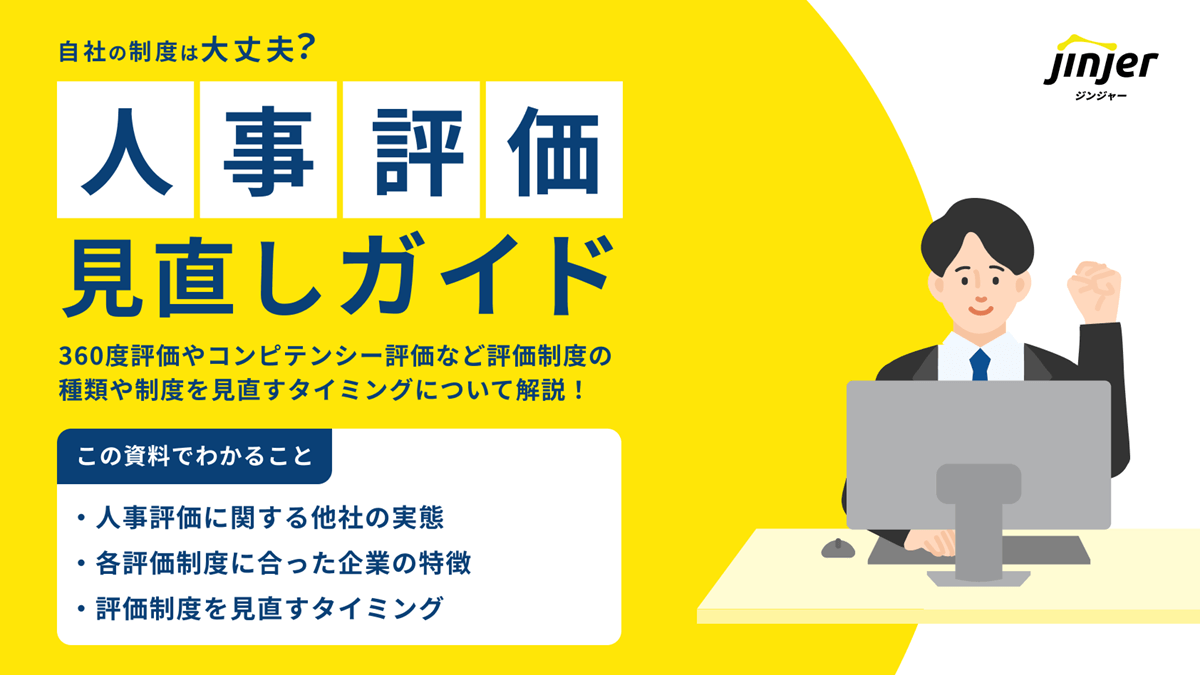 自社の制度は大丈夫？

人事評価

見直しガイド

360度評価やコンピテンシー評価など評価制度の種類や制度を見直すタイミングについて解説！

この資料でわかること

・人事評価に関する他社の実態
・各評価制度に合った企業の特徴
・評価制度を見直すタイミング

jinjer
ジンジャー